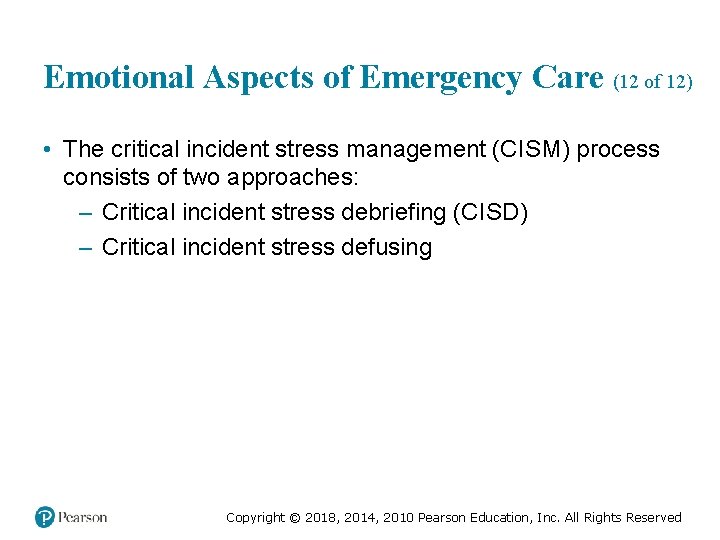 Emotional Aspects of Emergency Care (12 of 12)

• The critical incident stress management (CISM) process consists of two approaches:
– Critical incident stress debriefing (CISD)
– Critical incident stress defusing

Pearson

Copyright © 2018, 2014, 2010 Pearson Education, Inc. All Rights Reserved